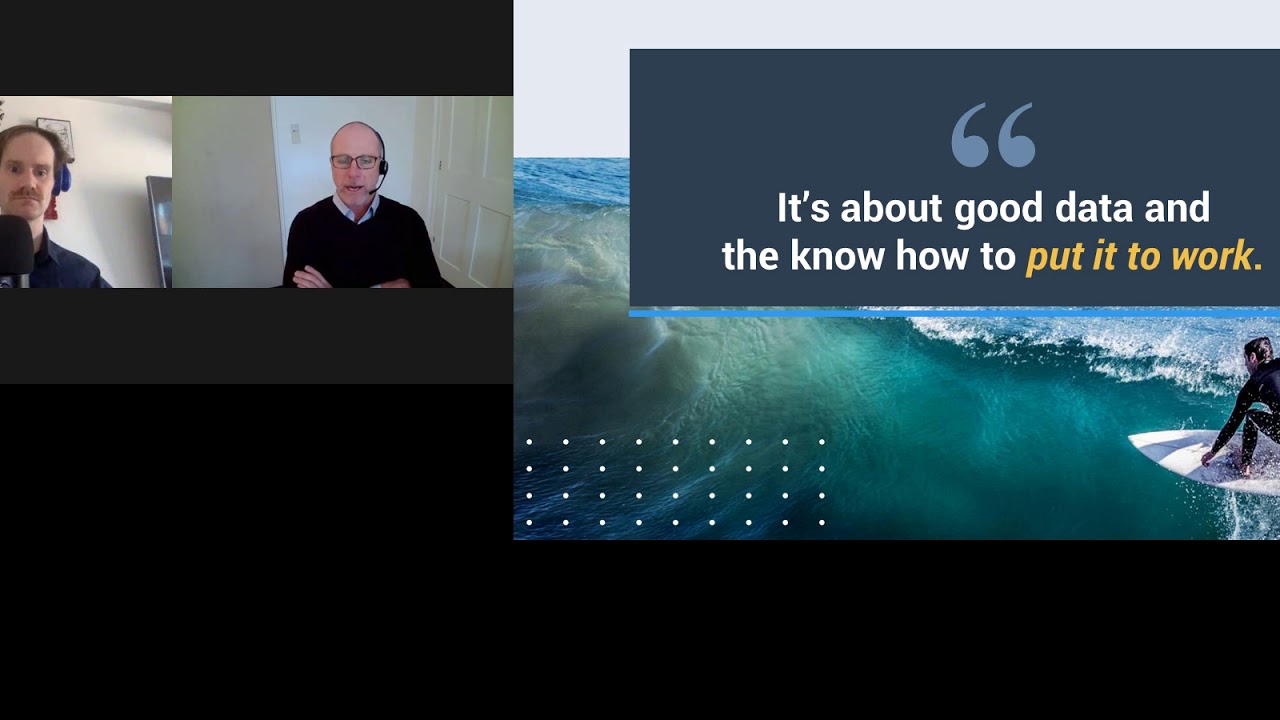 “

It’s about good data and the know how to put it to work.